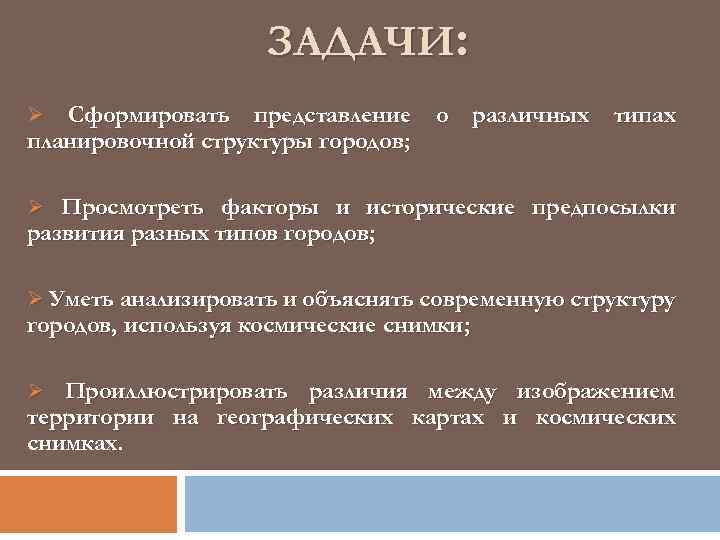 ЗАДАЧИ:

➢ Сформировать представление о различных типах планировочной структуры городов;

➢ Просмотреть факторы и исторические предпосылки развития разных типов городов;

➢ Уметь анализировать и объяснять современную структуру городов, используя космические снимки;

➢ Проиллюстрировать различия между изображением территории на географических картах и космических снимках.